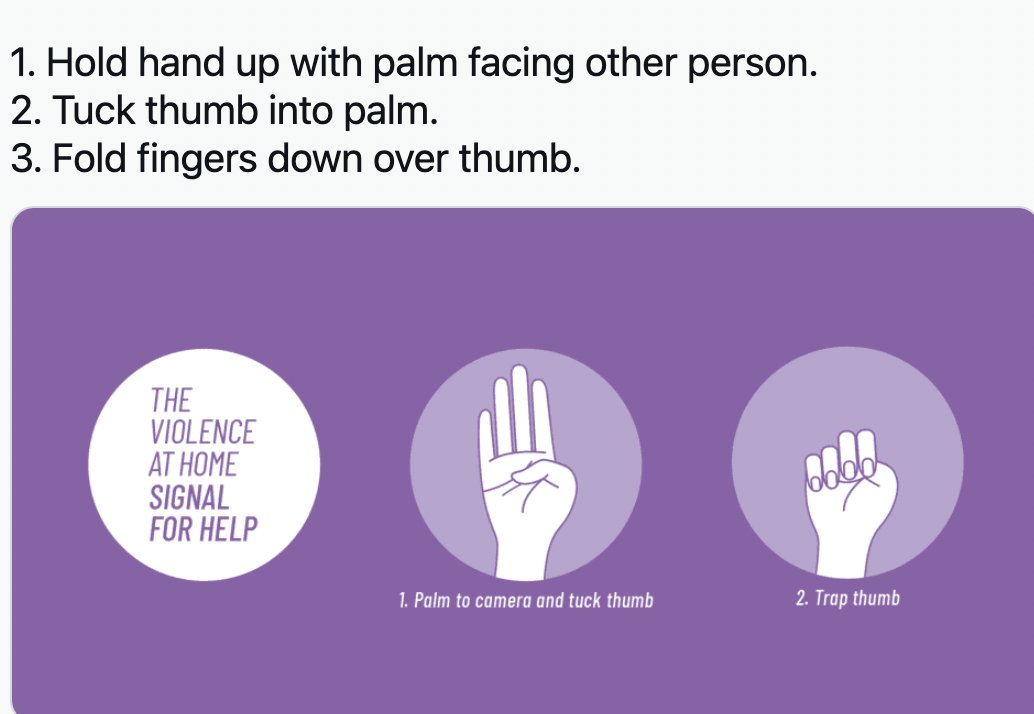 1. Hold hand up with palm facing other person.
2. Tuck thumb into palm.
3. Fold fingers down over thumb.

THE VIOLENCE AT HOME SIGNAL FOR HELP

1. Palm to camera and tuck thumb

2. Trap thumb